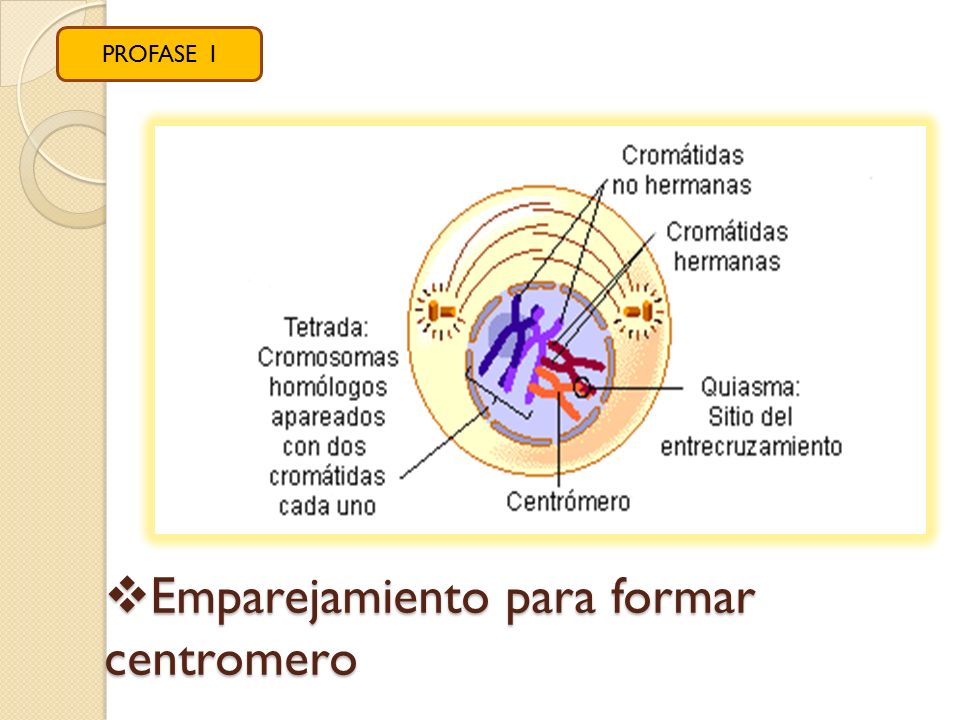 PROFASE I

Cromátidas no hermanas

Cromátidas hermanas

Tetrada: Cromosomas homólogos apareados con dos cromátidas cada uno

Quiasma: Sitio del entrecruzamiento

Centrómero

❖Emparejamiento para formar centromero